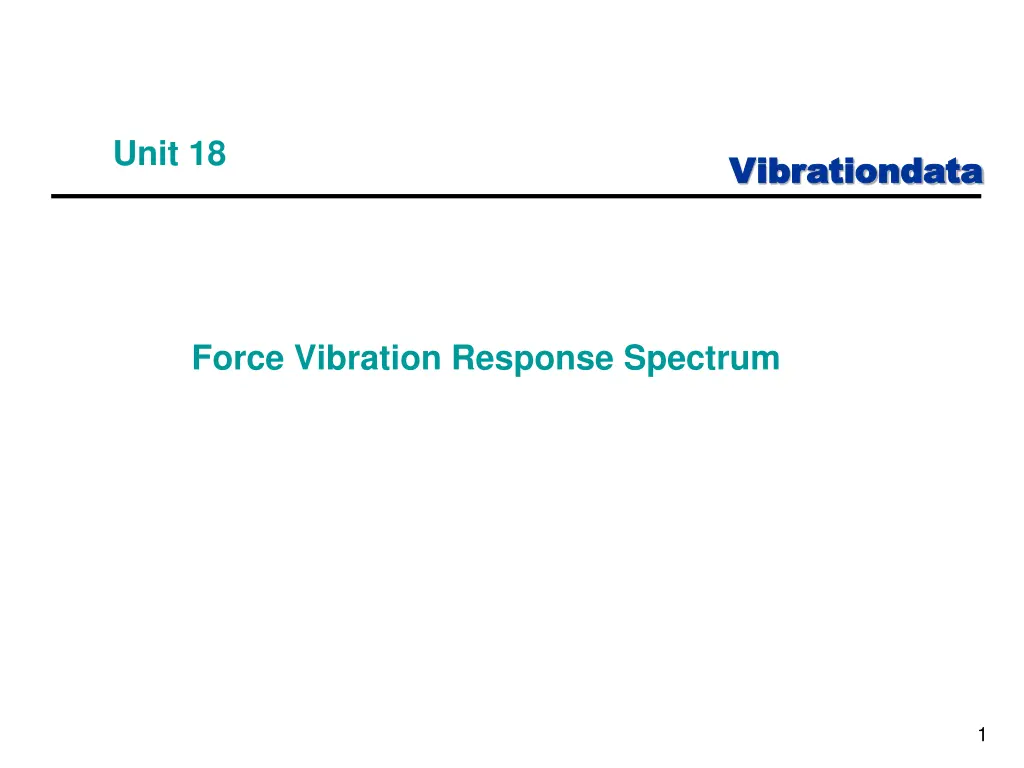 Unit 18

Vibrationdata

Force Vibration Response Spectrum

1